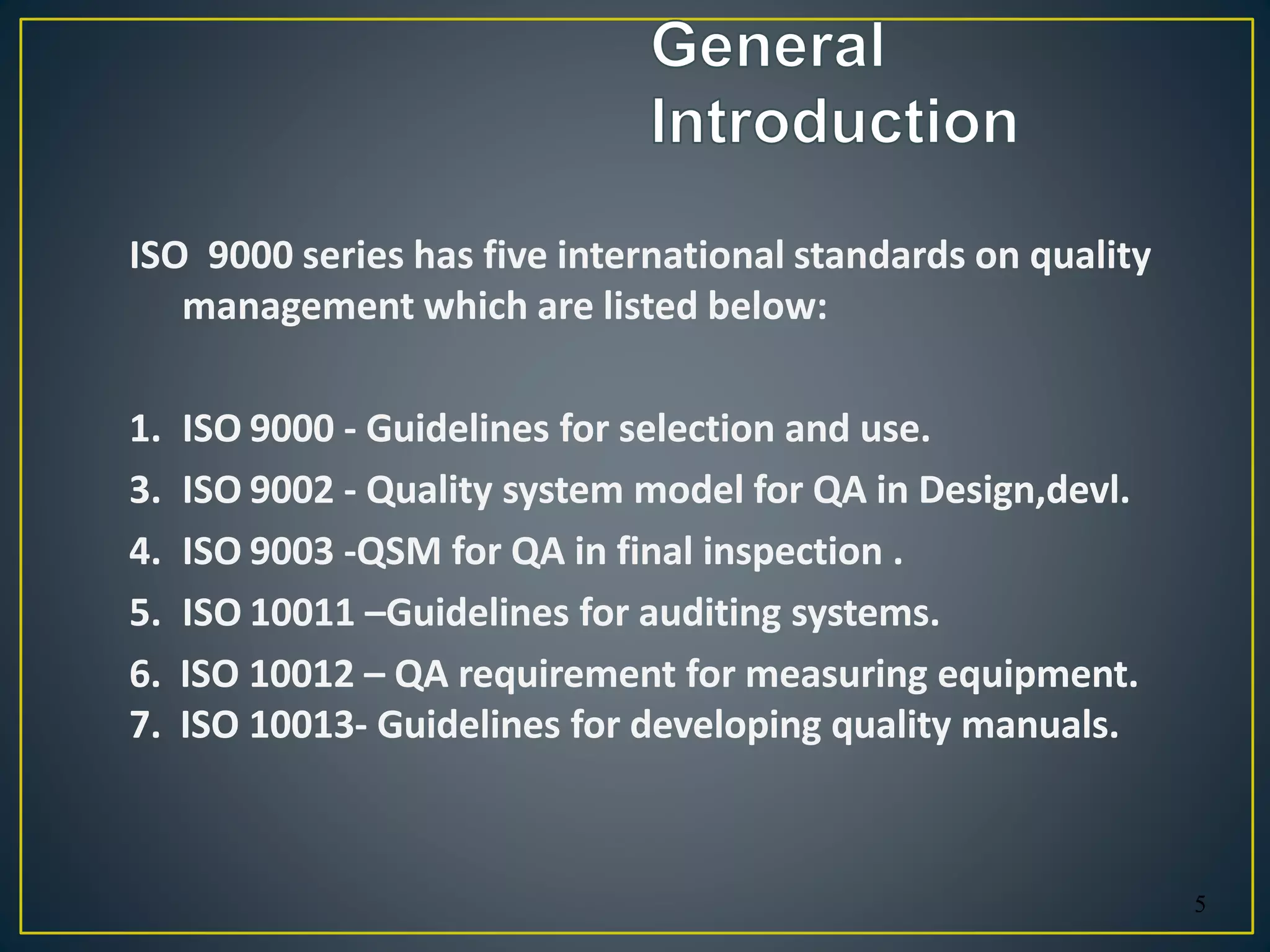 General Introduction

ISO 9000 series has five international standards on quality management which are listed below:

1. ISO 9000 - Guidelines for selection and use.
3. ISO 9002 - Quality system model for QA in Design,devl.
4. ISO 9003 -QSM for QA in final inspection .
5. ISO 10011 –Guidelines for auditing systems.
6. ISO 10012 – QA requirement for measuring equipment.
7. ISO 10013- Guidelines for developing quality manuals.

5